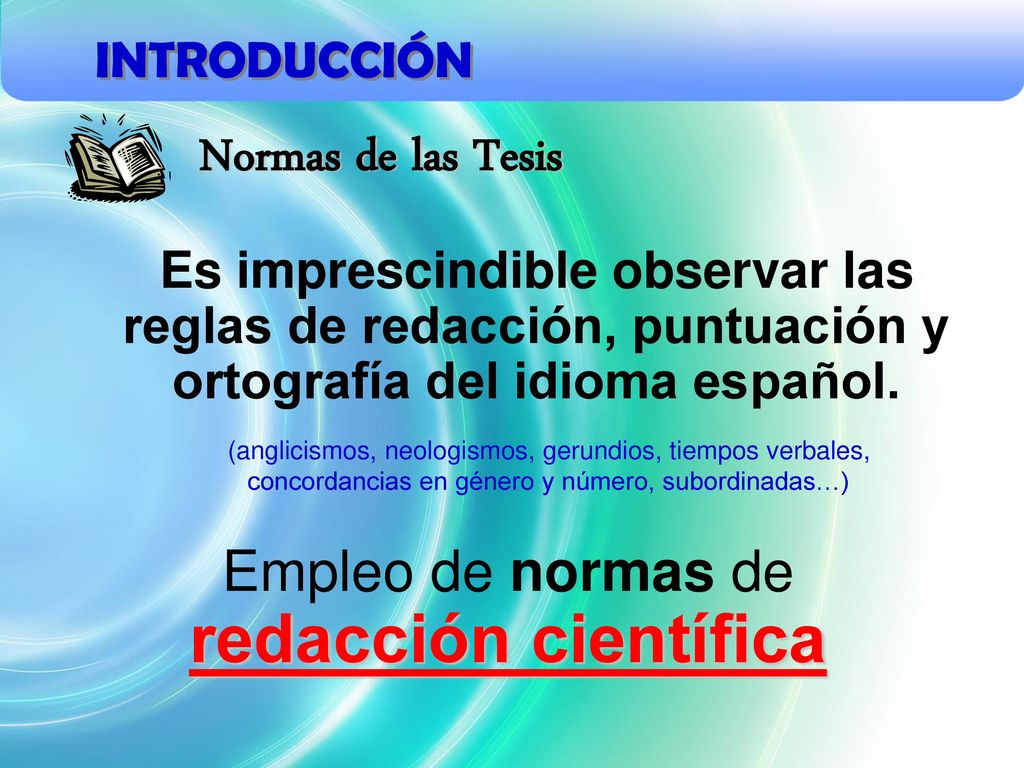 INTRODUCCIÓN

Normas de las Tesis

Es imprescindible observar las reglas de redacción, puntuación y ortografía del idioma español.

(anglicismos, neologismos, gerundios, tiempos verbales, concordancias en género y número, subordinadas…)

Empleo de normas de redacción científica